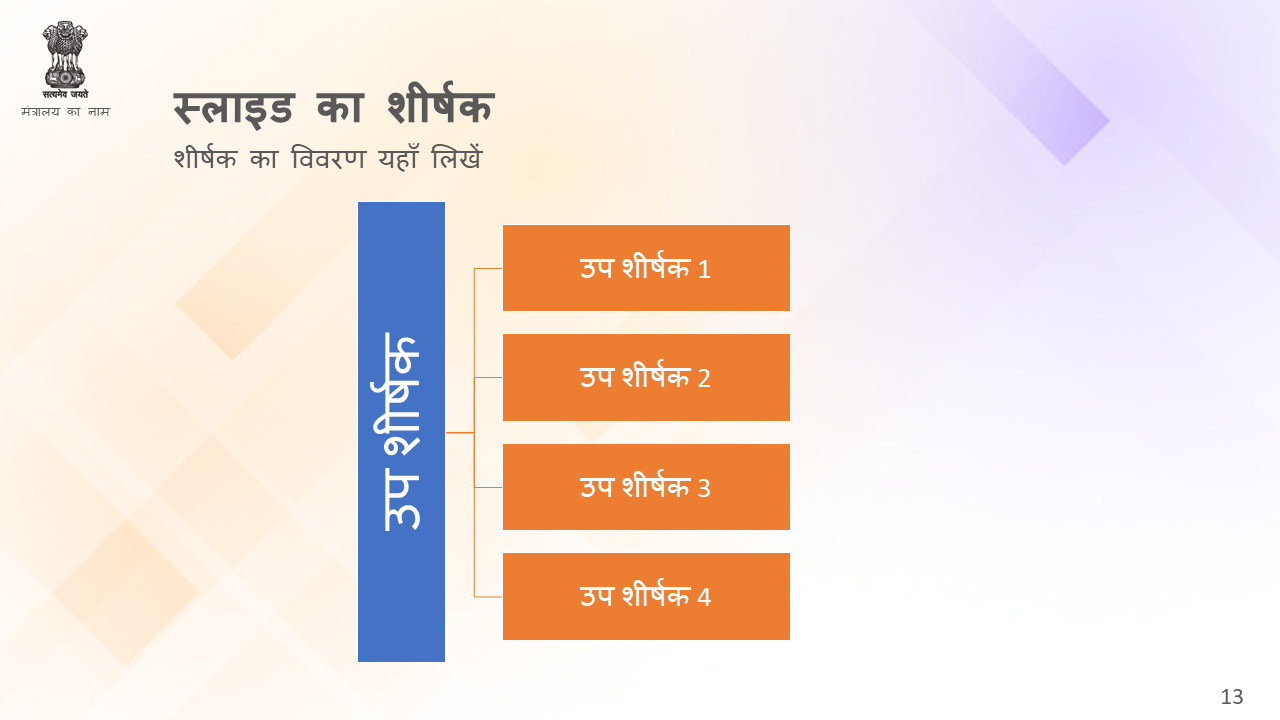 सत्यमेव जयते
मंत्रालय का नाम

स्लाइड का शीर्षक
शीर्षक का विवरण यहाँ लिखें

उप शीर्षक

उप शीर्षक 1

उप शीर्षक 2

उप शीर्षक 3

उप शीर्षक 4

13